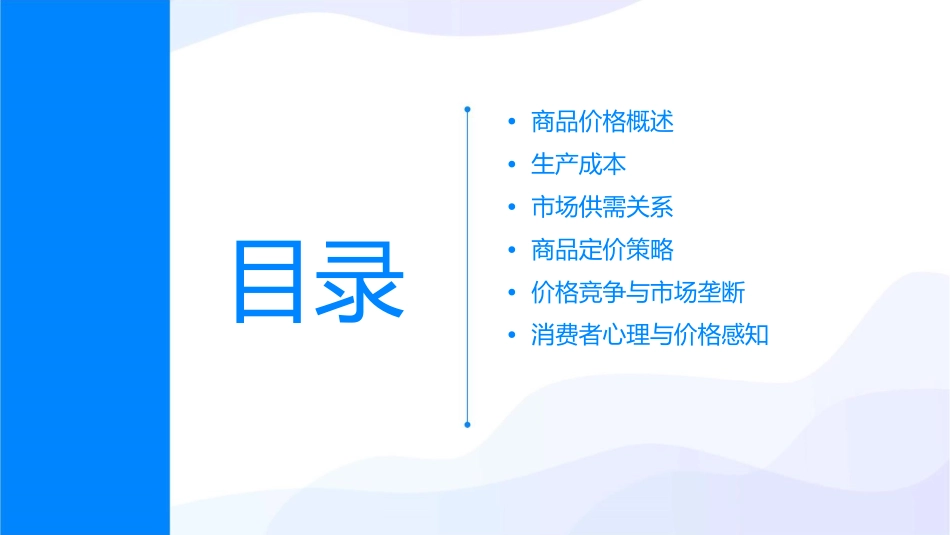 目录

• 商品价格概述
• 生产成本
• 市场供需关系
• 商品定价策略
• 价格竞争与市场垄断
• 消费者心理与价格感知